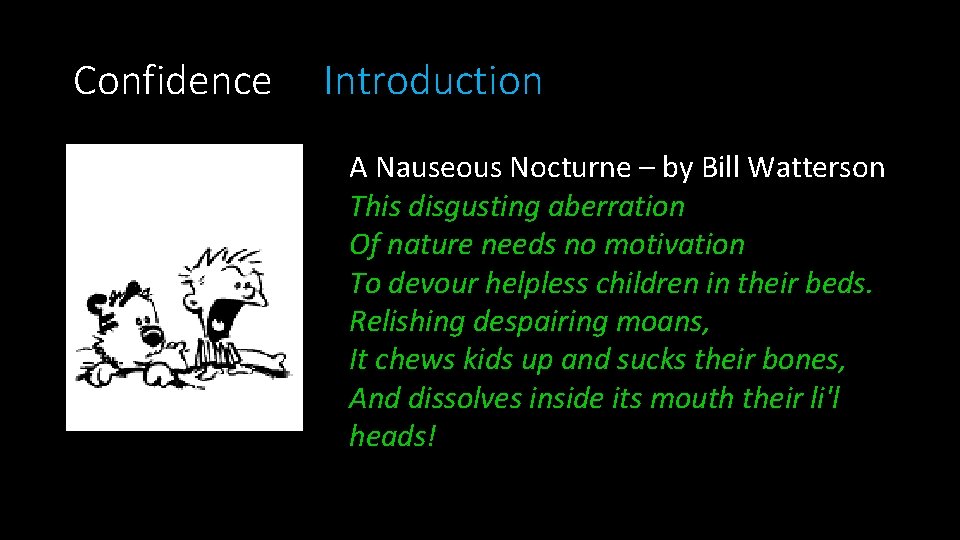 Confidence Introduction

A Nauseous Nocturne – by Bill Watterson
This disgusting aberration
Of nature needs no motivation
To devour helpless children in their beds.
Relishing despairing moans,
It chews kids up and sucks their bones,
And dissolves inside its mouth their li'l heads!